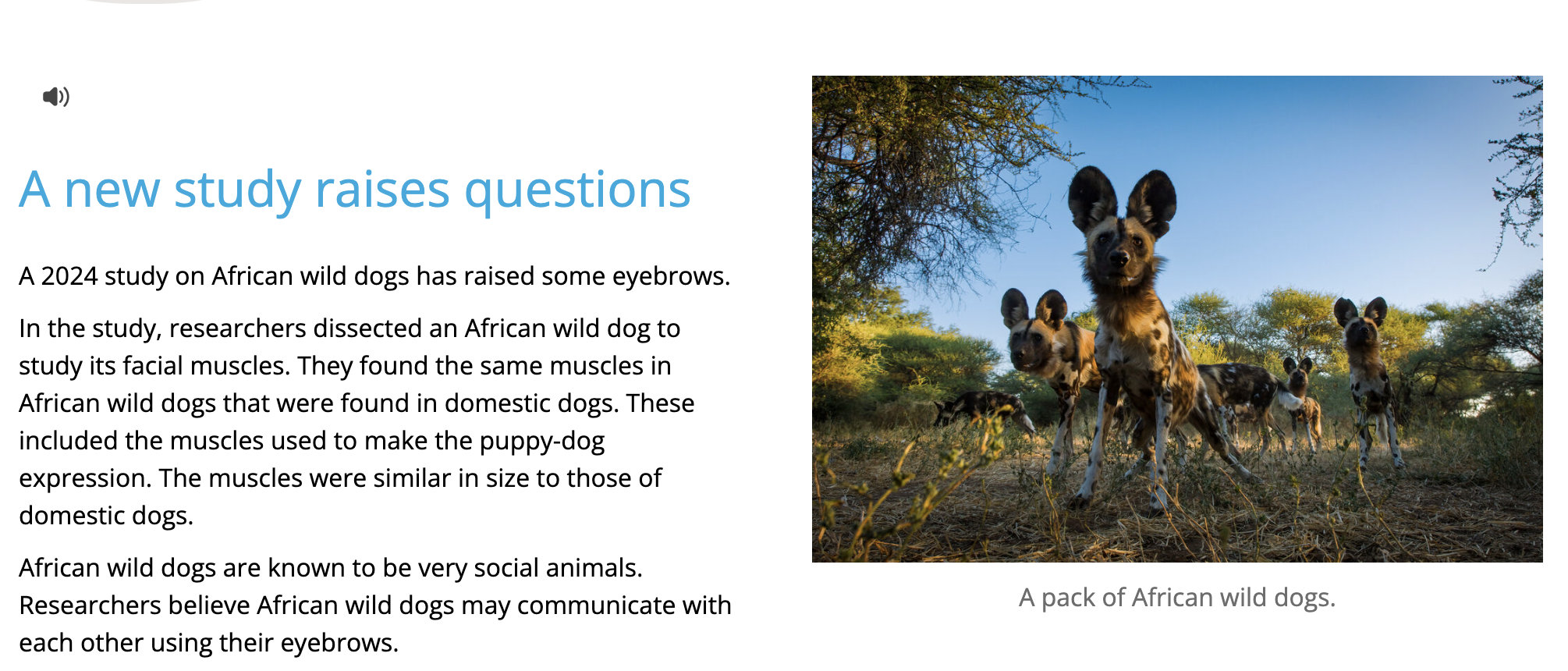 A new study raises questions

A 2024 study on African wild dogs has raised some eyebrows.

In the study, researchers dissected an African wild dog to study its facial muscles. They found the same muscles in African wild dogs that were found in domestic dogs. These included the muscles used to make the puppy-dog expression. The muscles were similar in size to those of domestic dogs.

African wild dogs are known to be very social animals. Researchers believe African wild dogs may communicate with each other using their eyebrows.

A pack of African wild dogs.